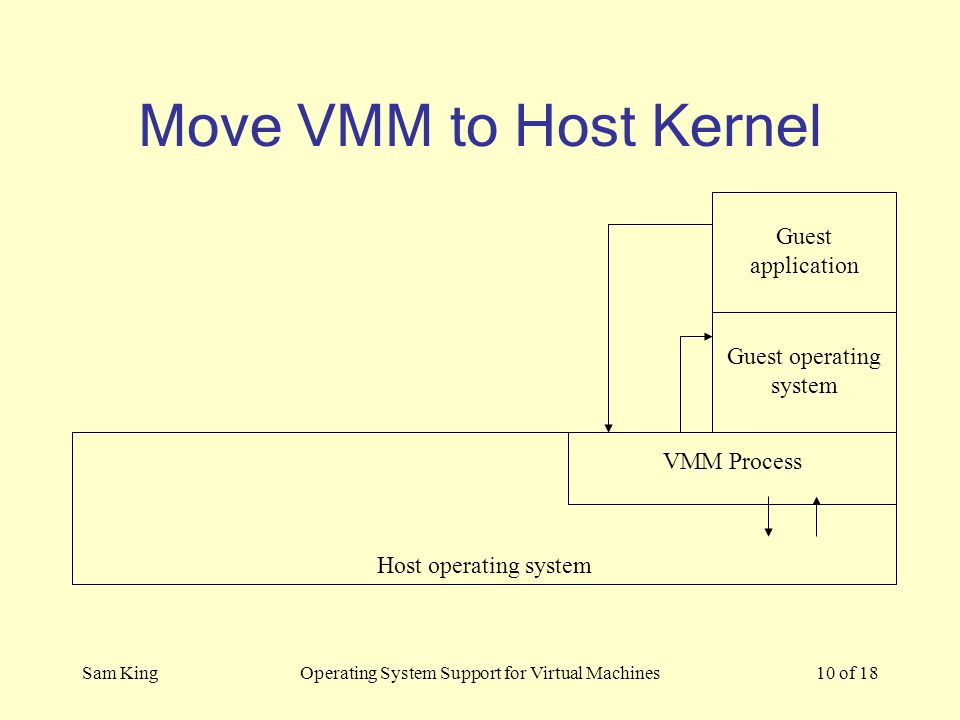 Move VMM to Host Kernel

Guest application

Guest operating system

VMM Process

Host operating system

Sam King

Operating System Support for Virtual Machines

10 of 18